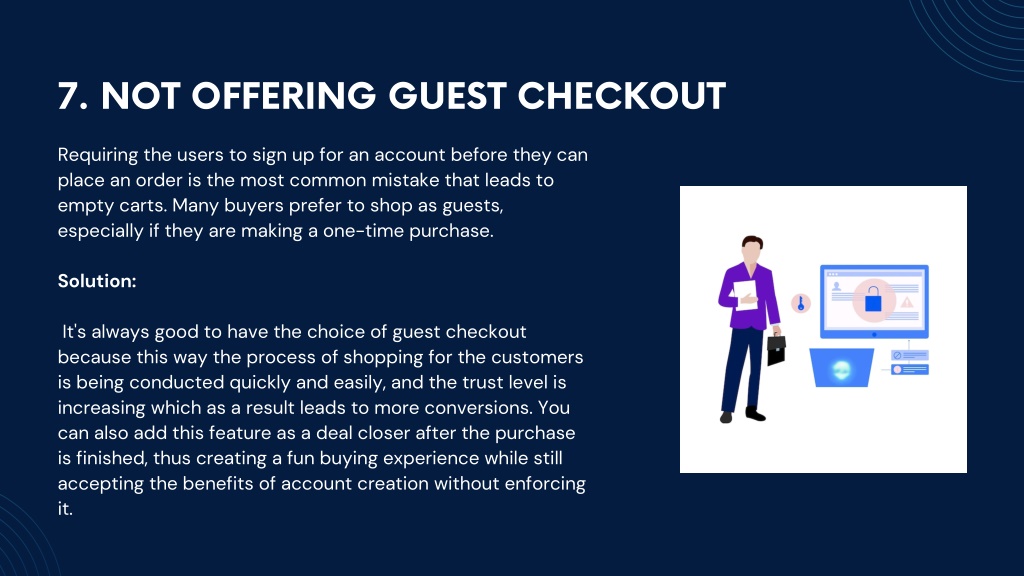 7. NOT OFFERING GUEST CHECKOUT

Requiring the users to sign up for an account before they can place an order is the most common mistake that leads to empty carts. Many buyers prefer to shop as guests, especially if they are making a one-time purchase.

Solution:

It's always good to have the choice of guest checkout because this way the process of shopping for the customers is being conducted quickly and easily, and the trust level is increasing which as a result leads to more conversions. You can also add this feature as a deal closer after the purchase is finished, thus creating a fun buying experience while still accepting the benefits of account creation without enforcing it.